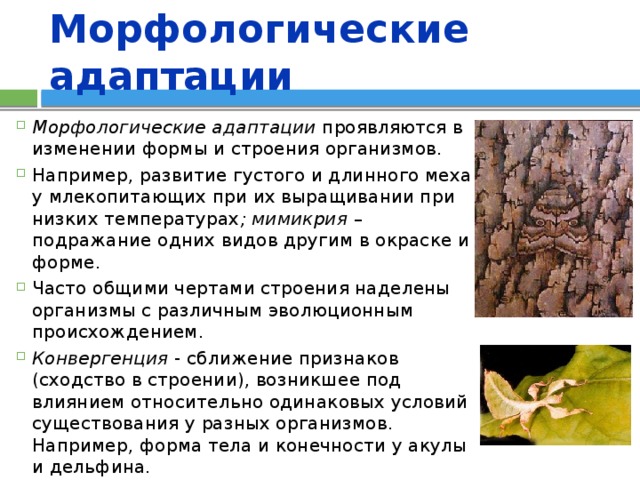 Морфологические адаптации

Морфологические адаптации проявляются в изменении формы и строения организмов.

Например, развитие густого и длинного меха у млекопитающих при их выращивании при низких температурах; мимикрия – подражание одних видов другим в окраске и форме.

Часто общими чертами строения наделены организмы с различным эволюционным происхождением.

Конвергенция - сближение признаков (сходство в строении), возникшее под влиянием относительно одинаковых условий существования у разных организмов. Например, форма тела и конечности у акулы и дельфина.